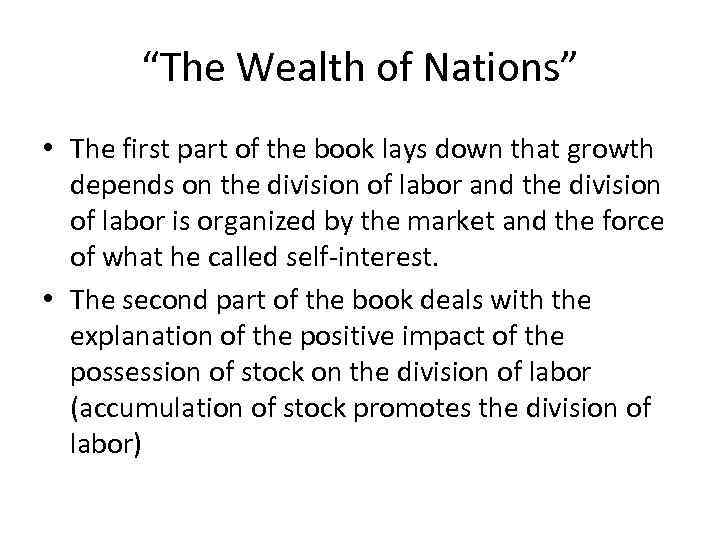 “The Wealth of Nations”

• The first part of the book lays down that growth depends on the division of labor and the division of labor is organized by the market and the force of what he called self-interest.
• The second part of the book deals with the explanation of the positive impact of the possession of stock on the division of labor (accumulation of stock promotes the division of labor)